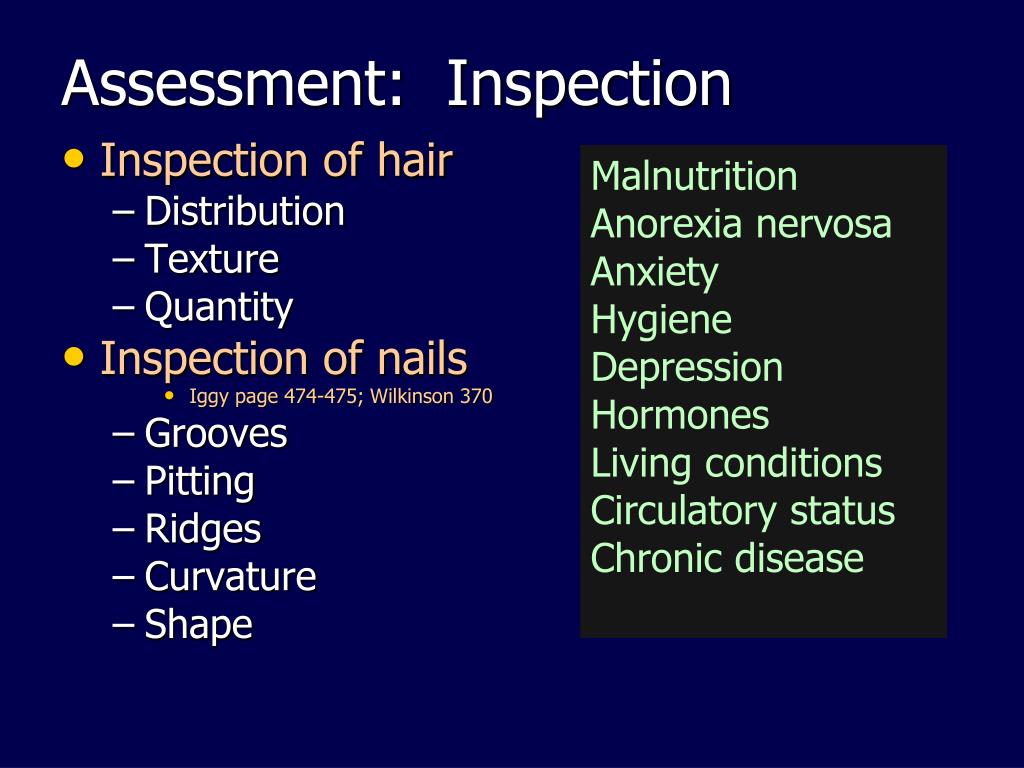 Assessment: Inspection

• Inspection of hair
 – Distribution
 – Texture
 – Quantity
• Inspection of nails
 • Iggy page 474-475; Wilkinson 370
 – Grooves
 – Pitting
 – Ridges
 – Curvature
 – Shape

Malnutrition
Anorexia nervosa
Anxiety
Hygiene
Depression
Hormones
Living conditions
Circulatory status
Chronic disease